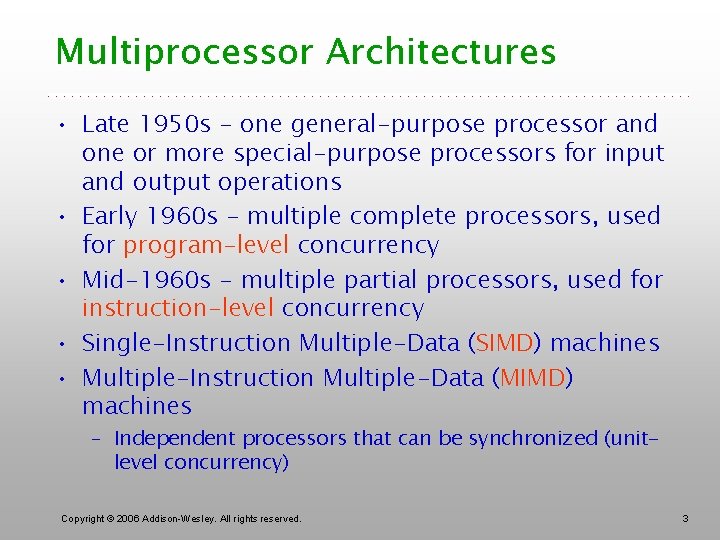 Multiprocessor Architectures

• Late 1950s – one general-purpose processor and one or more special-purpose processors for input and output operations
• Early 1960s – multiple complete processors, used for program-level concurrency
• Mid-1960s – multiple partial processors, used for instruction-level concurrency
• Single-Instruction Multiple-Data (SIMD) machines
• Multiple-Instruction Multiple-Data (MIMD) machines
– Independent processors that can be synchronized (unit-level concurrency)

Copyright © 2006 Addison-Wesley. All rights reserved.

3